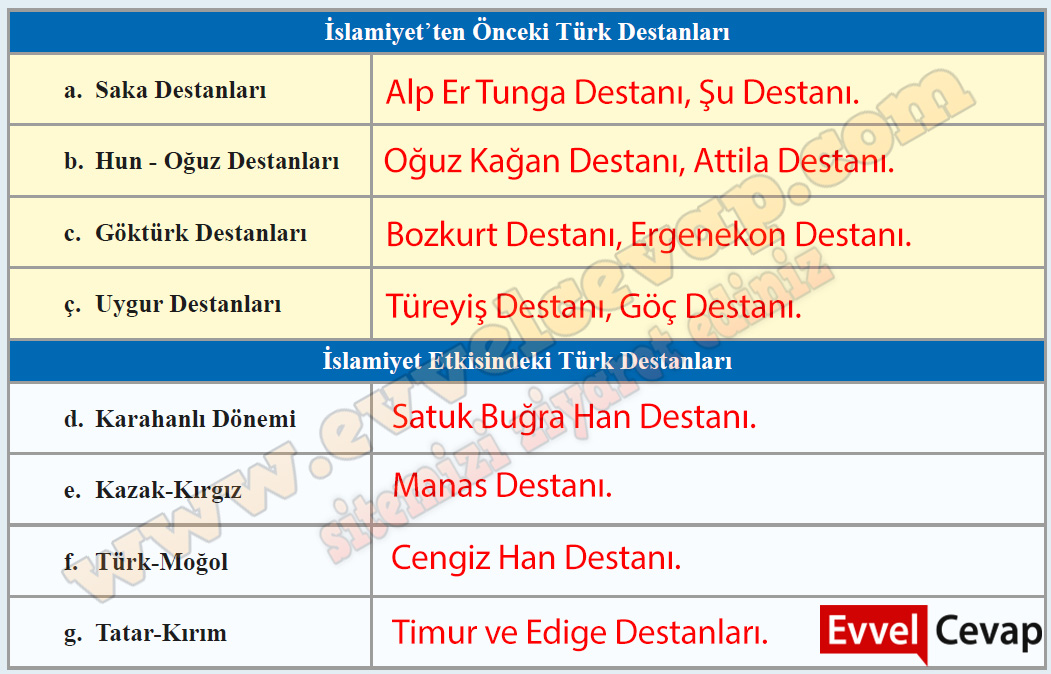 | İslamiyet'ten Önceki Türk Destanları | |
|---|---|
| a. Saka Destanları | Alp Er Tunga Destanı, Şu Destanı. |
| b. Hun - Oğuz Destanları | Oğuz Kağan Destanı, Attila Destanı. |
| c. Göktürk Destanları | Bozkurt Destanı, Ergenekon Destanı. |
| ç. Uygur Destanları | Türeyiş Destanı, Göç Destanı. |
| **İslamiyet Etkisindeki Türk Destanları** | |
| d. Karahanlı Dönemi | Satuk Buğra Han Destanı. |
| e. Kazak-Kırgız | Manas Destanı. |
| f. Türk-Moğol | Cengiz Han Destanı. |
| g. Tatar-Kırım | Timur ve Edige Destanları. |

www.evvelcevap.com
sitemizi ziyaret ediniz

Evvel Cevap